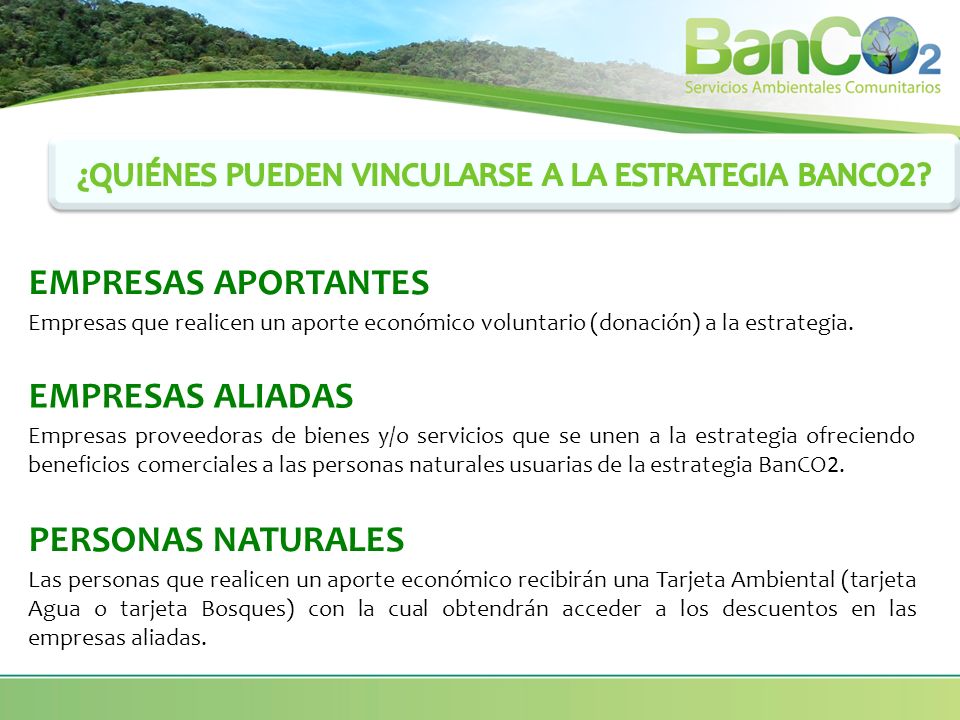 BanCO2
Servicios Ambientales Comunitarios

¿QUIÉNES PUEDEN VINCULARSE A LA ESTRATEGIA BANCO2?

EMPRESAS APORTANTES
Empresas que realicen un aporte económico voluntario (donación) a la estrategia.

EMPRESAS ALIADAS
Empresas proveedoras de bienes y/o servicios que se unen a la estrategia ofreciendo beneficios comerciales a las personas naturales usuarias de la estrategia BanCO2.

PERSONAS NATURALES
Las personas que realicen un aporte económico recibirán una Tarjeta Ambiental (tarjeta Agua o tarjeta Bosques) con la cual obtendrán acceder a los descuentos en las empresas aliadas.